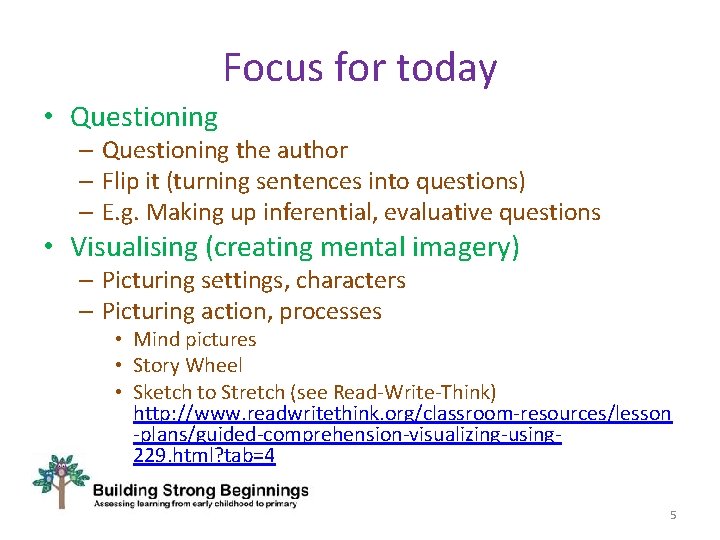 Focus for today

• Questioning
– Questioning the author
– Flip it (turning sentences into questions)
– E.g. Making up inferential, evaluative questions

• Visualising (creating mental imagery)
– Picturing settings, characters
– Picturing action, processes
• Mind pictures
• Story Wheel
• Sketch to Stretch (see Read-Write-Think) http://www.readwritethink.org/classroom-resources/lesson-plans/guided-comprehension-visualizing-using-229.html?tab=4

Building Strong Beginnings
Assessing learning from early childhood to primary

5